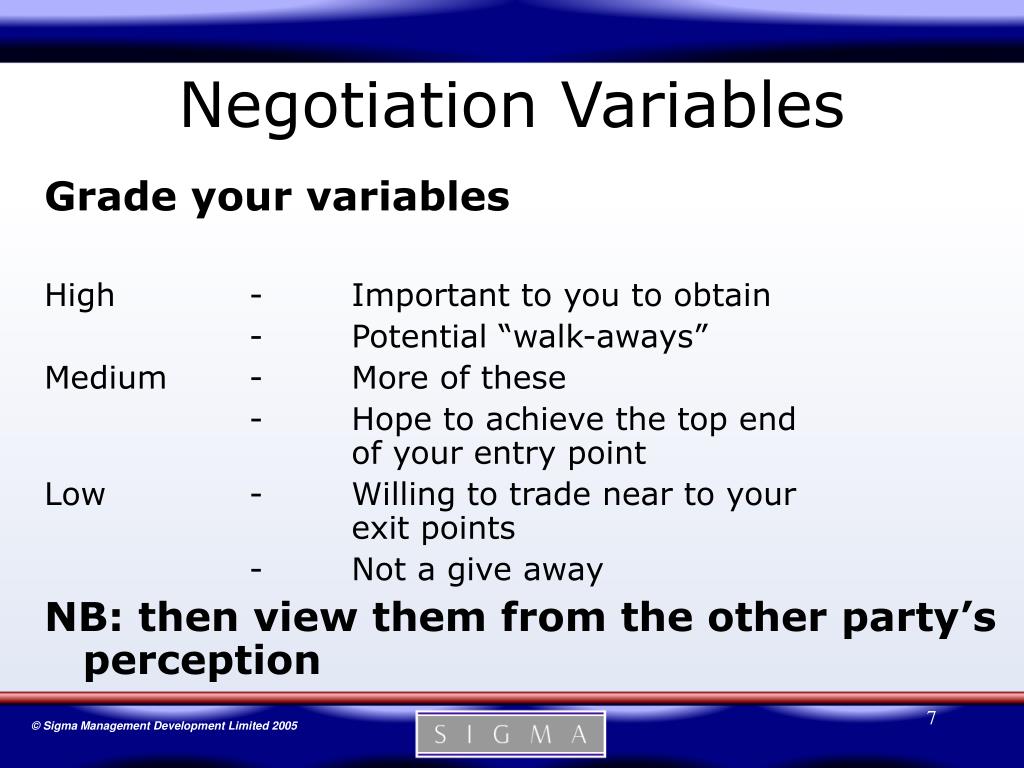 Negotiation Variables

Grade your variables

High - Important to you to obtain
- Potential “walk-aways”
Medium - More of these
- Hope to achieve the top end of your entry point
Low - Willing to trade near to your exit points
- Not a give away

NB: then view them from the other party’s perception

© Sigma Management Development Limited 2005

SIGMA

7